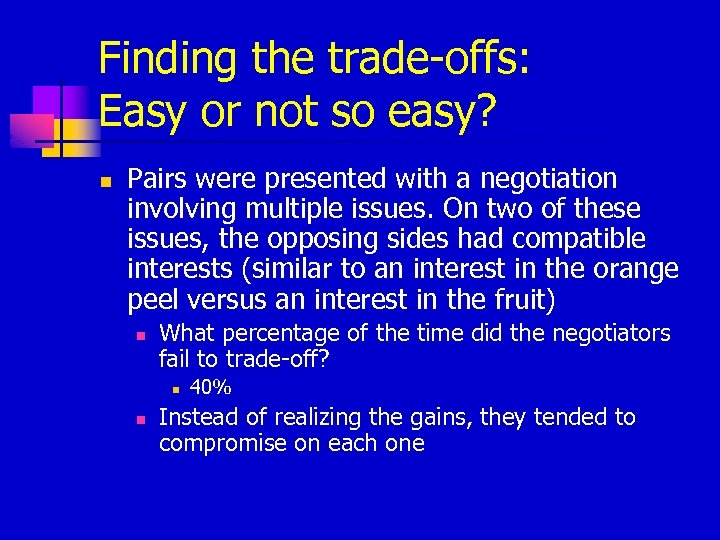 Finding the trade-offs:
Easy or not so easy?

- Pairs were presented with a negotiation involving multiple issues. On two of these issues, the opposing sides had compatible interests (similar to an interest in the orange peel versus an interest in the fruit)
  - What percentage of the time did the negotiators fail to trade-off?
    - 40%
  - Instead of realizing the gains, they tended to compromise on each one